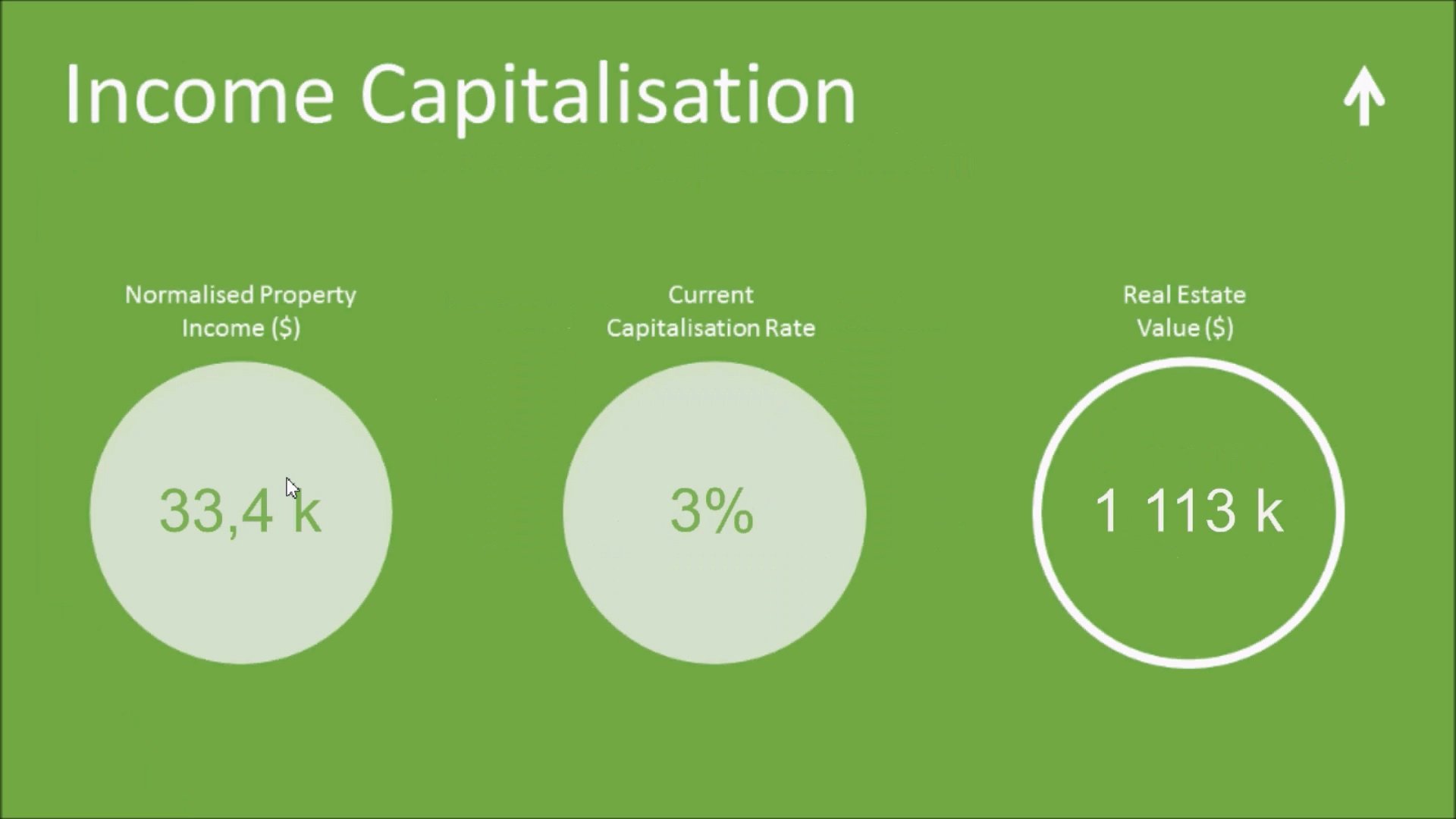 Income Capitalisation

Normalised Property Income ($)

33,4 k

Current Capitalisation Rate

3%

Real Estate Value ($)

1 113 k